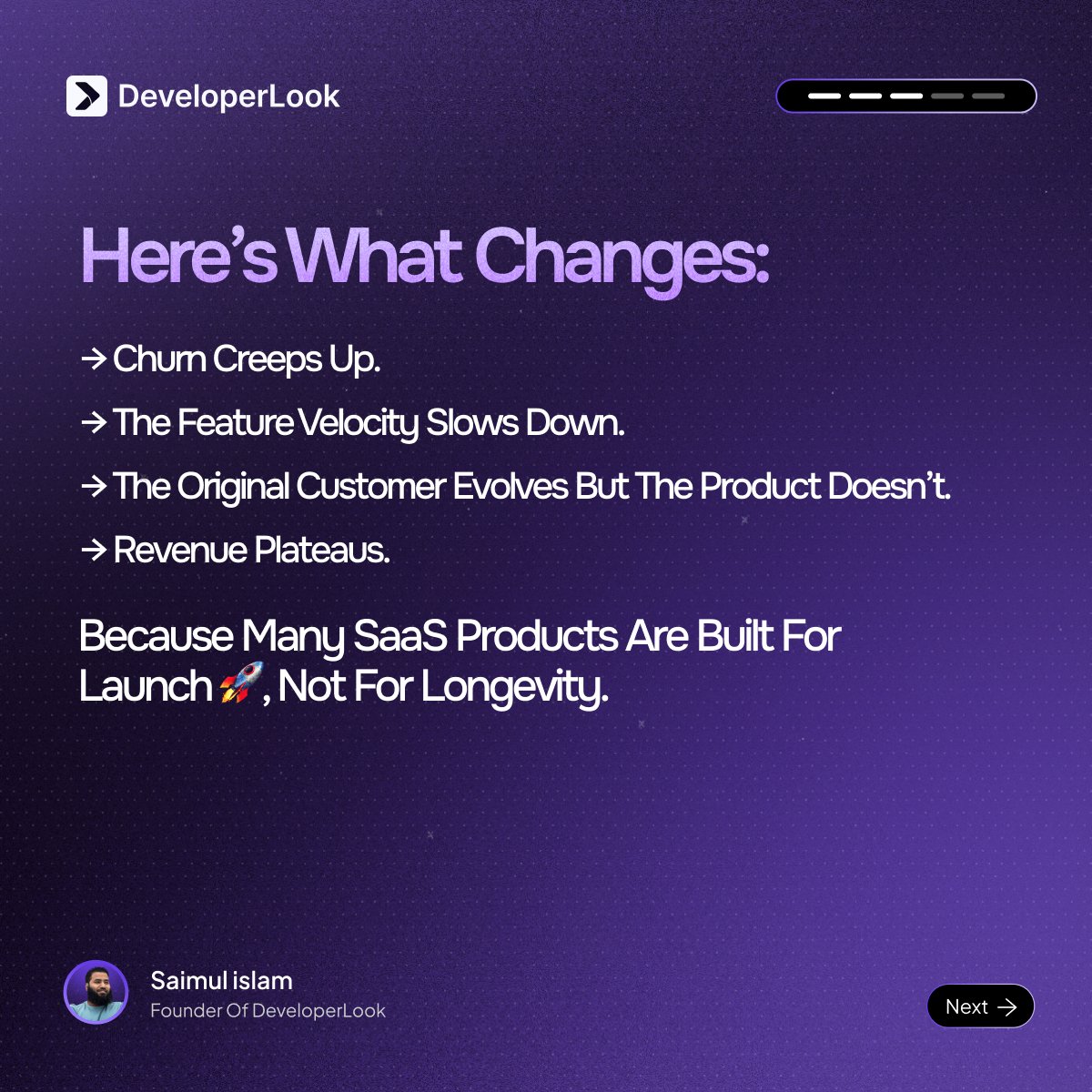 DeveloperLook

Here's What Changes:

→ Churn Creeps Up.

→ The Feature Velocity Slows Down.

→ The Original Customer Evolves But The Product Doesn't.

→ Revenue Plateaus.

Because Many SaaS Products Are Built For Launch 🚀, Not For Longevity.

Saimul islam
Founder Of DeveloperLook

Next →